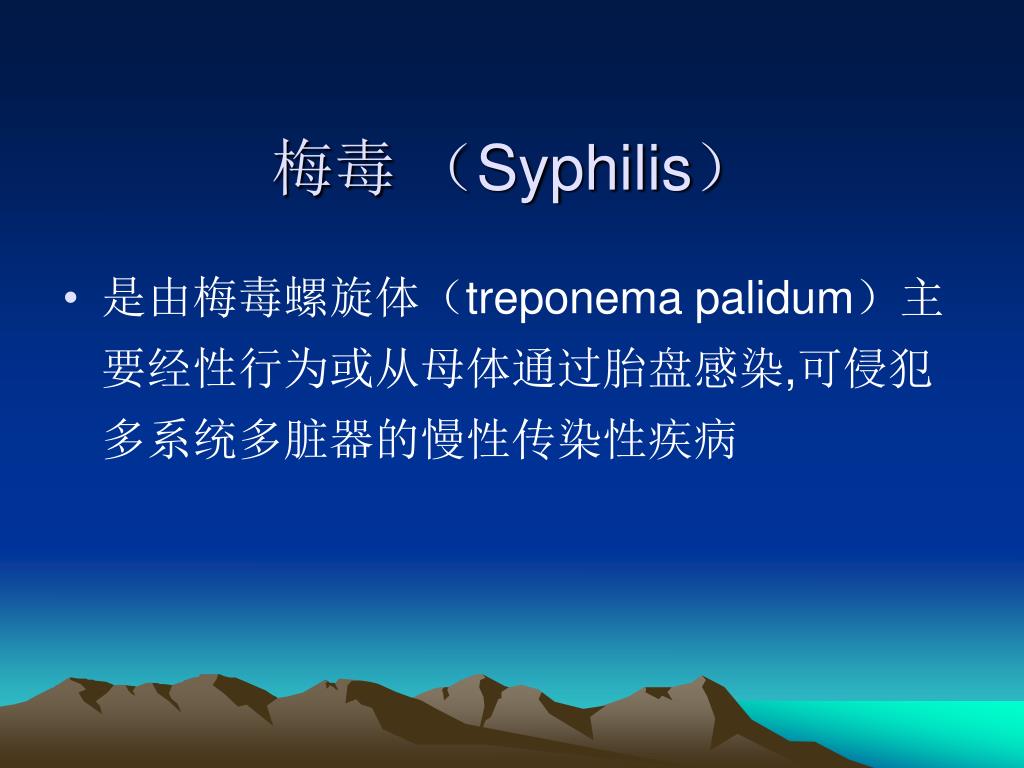 梅毒 （Syphilis）

• 是由梅毒螺旋体（treponema palidum）主要经性行为或从母体通过胎盘感染,可侵犯多系统多脏器的慢性传染性疾病